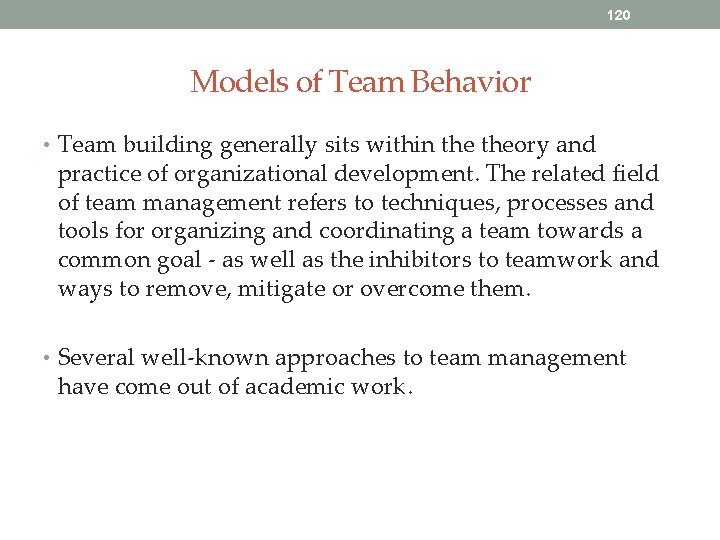 120

Models of Team Behavior

• Team building generally sits within the theory and practice of organizational development. The related field of team management refers to techniques, processes and tools for organizing and coordinating a team towards a common goal - as well as the inhibitors to teamwork and ways to remove, mitigate or overcome them.

• Several well-known approaches to team management have come out of academic work.